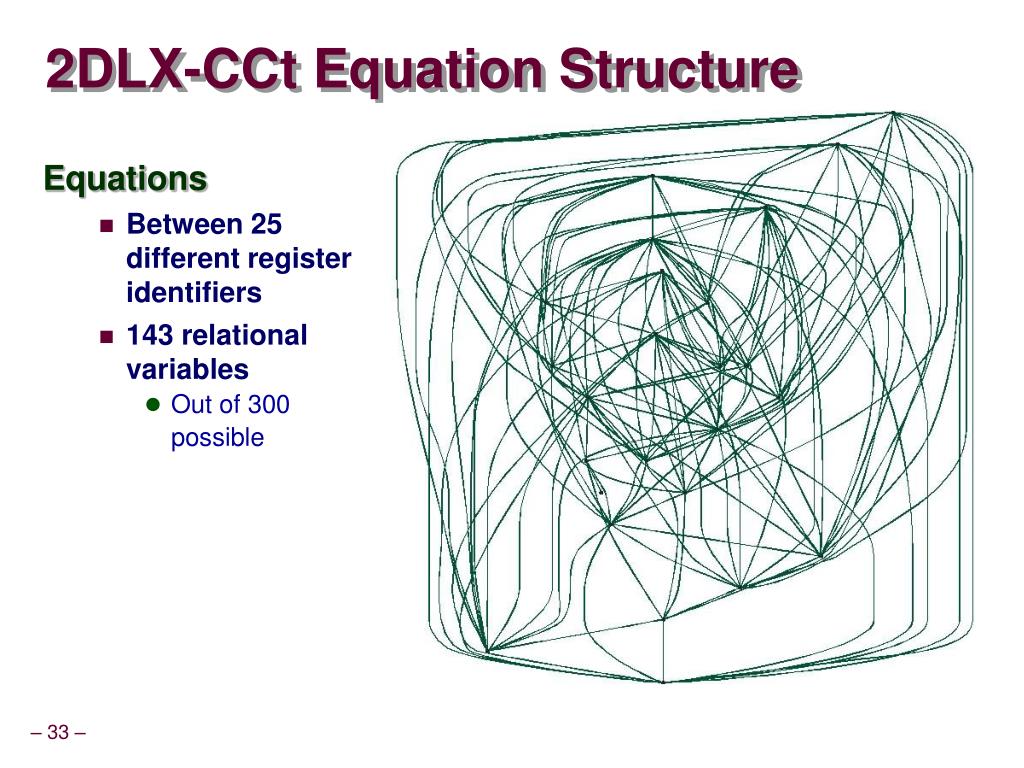 2DLX-CCt Equation Structure

Equations

Between 25 different register identifiers

143 relational variables

Out of 300 possible

– 33 –